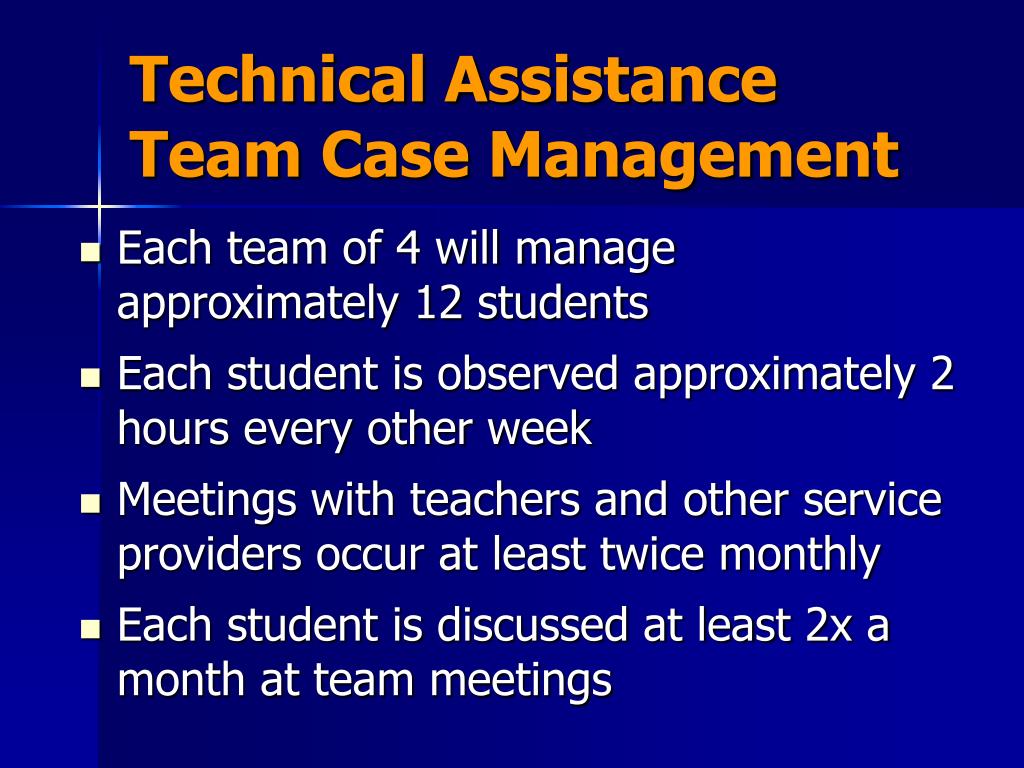 Technical Assistance Team Case Management

- Each team of 4 will manage approximately 12 students
- Each student is observed approximately 2 hours every other week
- Meetings with teachers and other service providers occur at least twice monthly
- Each student is discussed at least 2x a month at team meetings